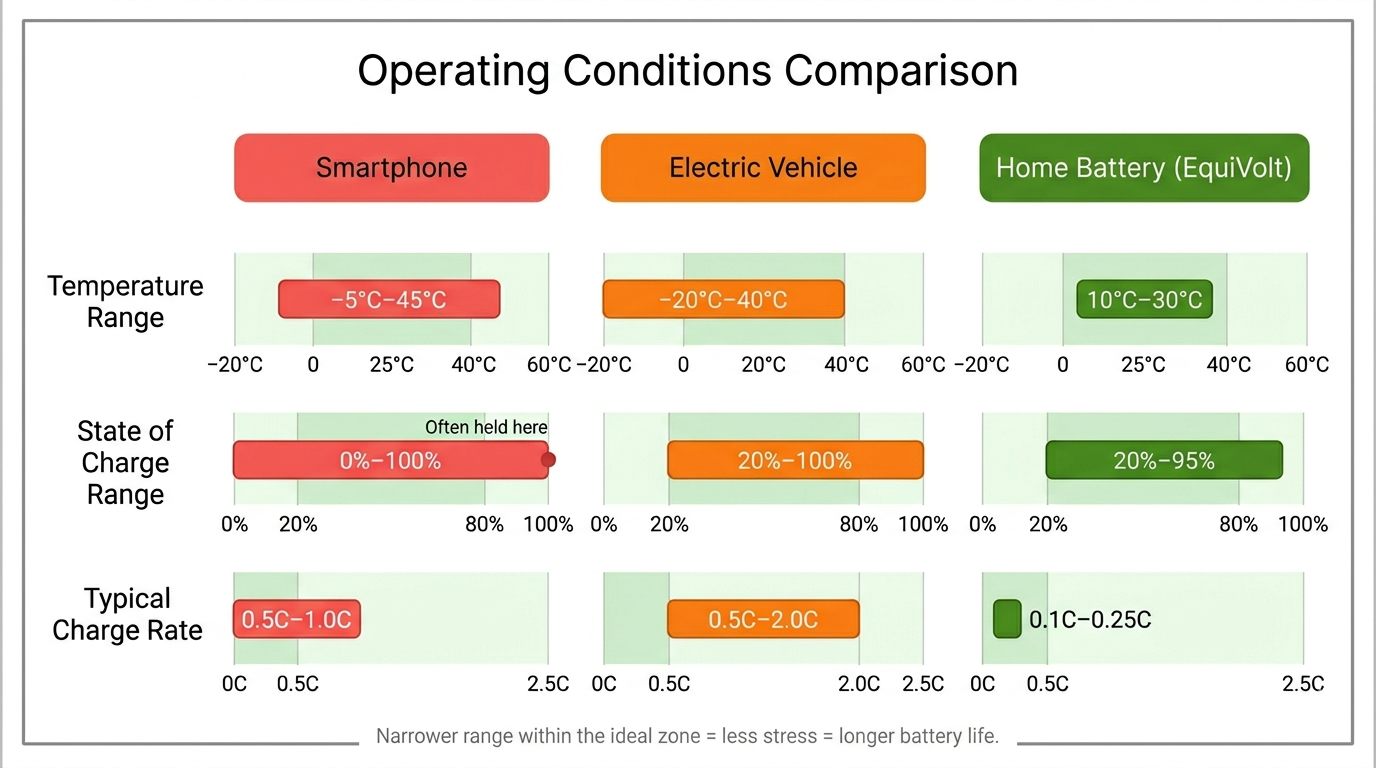 Operating Conditions Comparison

Smartphone

Electric Vehicle

Home Battery (EquiVolt)

Temperature Range

−5°C–45°C

−20°C 0 25°C 40°C 60°C

−20°C–40°C

−20°C 0 20°C 40°C 60°C

10°C–30°C

−20°C 0 25°C 40°C 60°C

State of Charge Range

Often held here

0%–100%

0% 20% 80% 100%

20%–100%

0% 20% 80% 100%

20%–95%

0% 20% 80% 100%

Typical Charge Rate

0.5C–1.0C

0C 0.5C 2.5C

0.5C–2.0C

0C 0.5C 2.0C 2.5C

0.1C–0.25C

0C 0.5C 2.5C

Narrower range within the ideal zone = less stress = longer battery life.